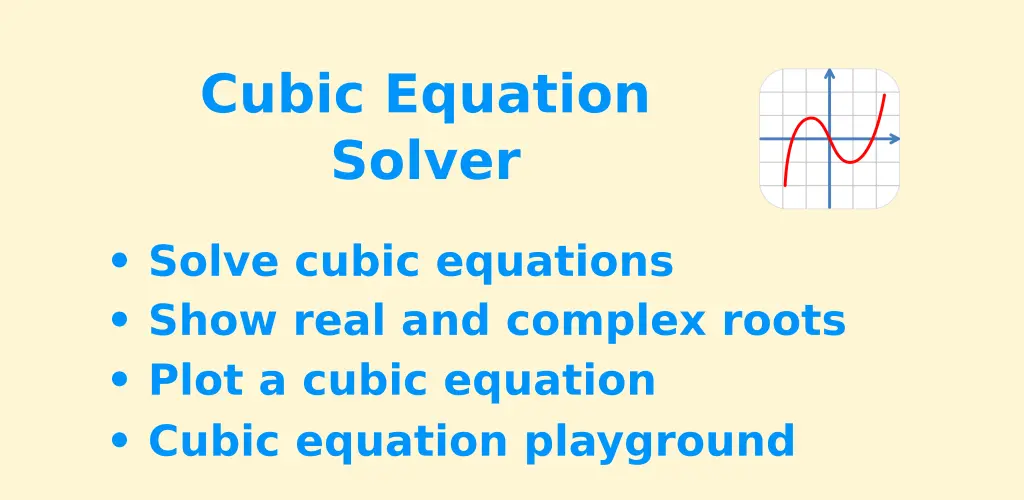 Cubic Equation Solver

• Solve cubic equations
• Show real and complex roots
• Plot a cubic equation
• Cubic equation playground